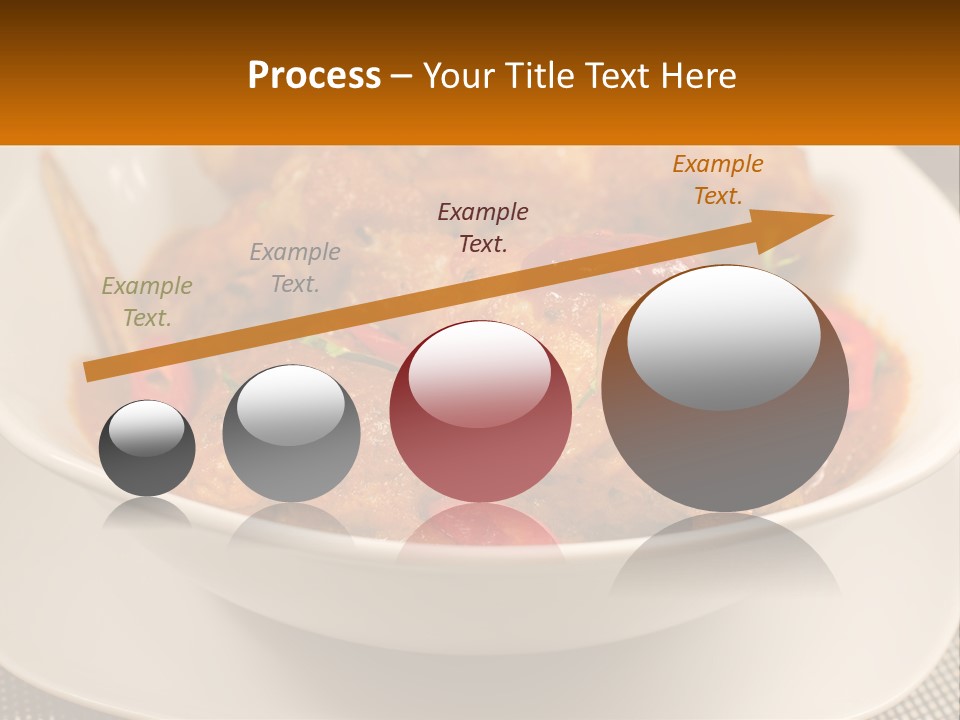 Process – Your Title Text Here

Example Text.

Example Text.

Example Text.

Example Text.